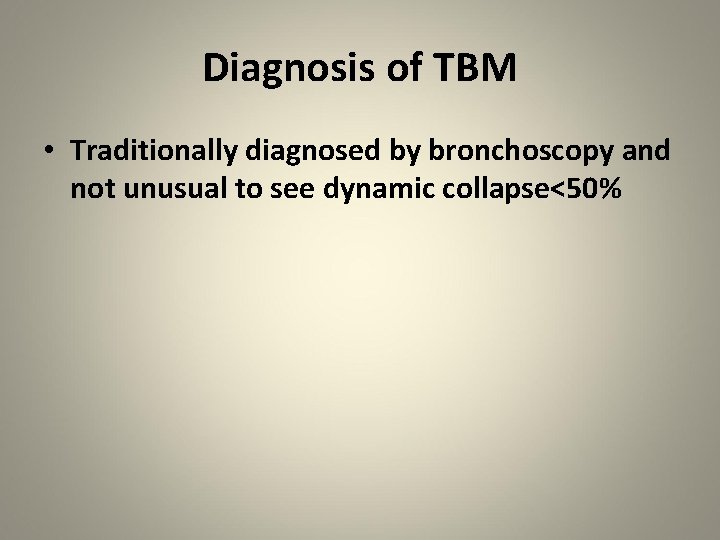 Diagnosis of TBM

• Traditionally diagnosed by bronchoscopy and not unusual to see dynamic collapse<50%